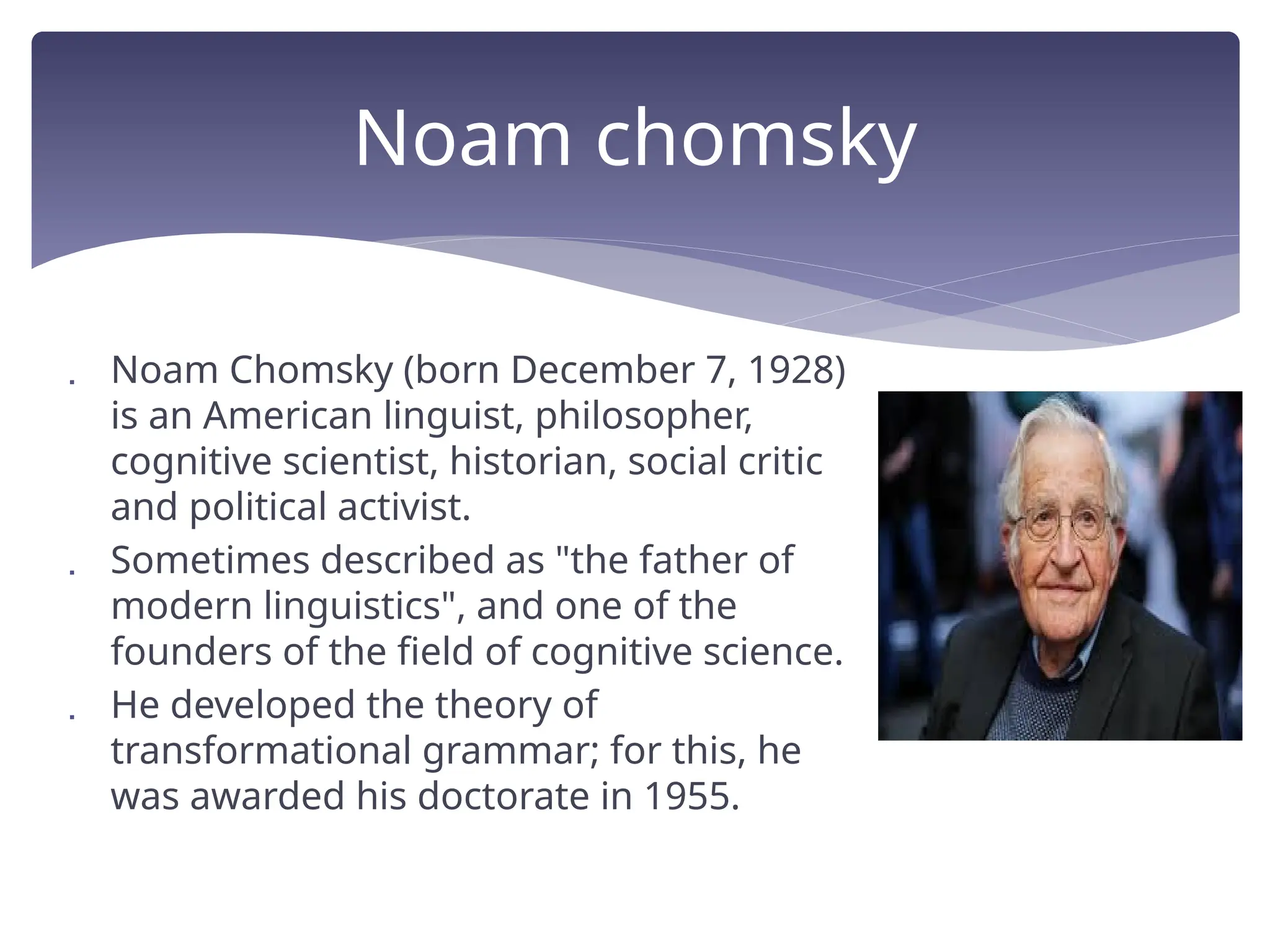 Noam chomsky

. Noam Chomsky (born December 7, 1928) is an American linguist, philosopher, cognitive scientist, historian, social critic and political activist.

. Sometimes described as "the father of modern linguistics", and one of the founders of the field of cognitive science.

. He developed the theory of transformational grammar; for this, he was awarded his doctorate in 1955.